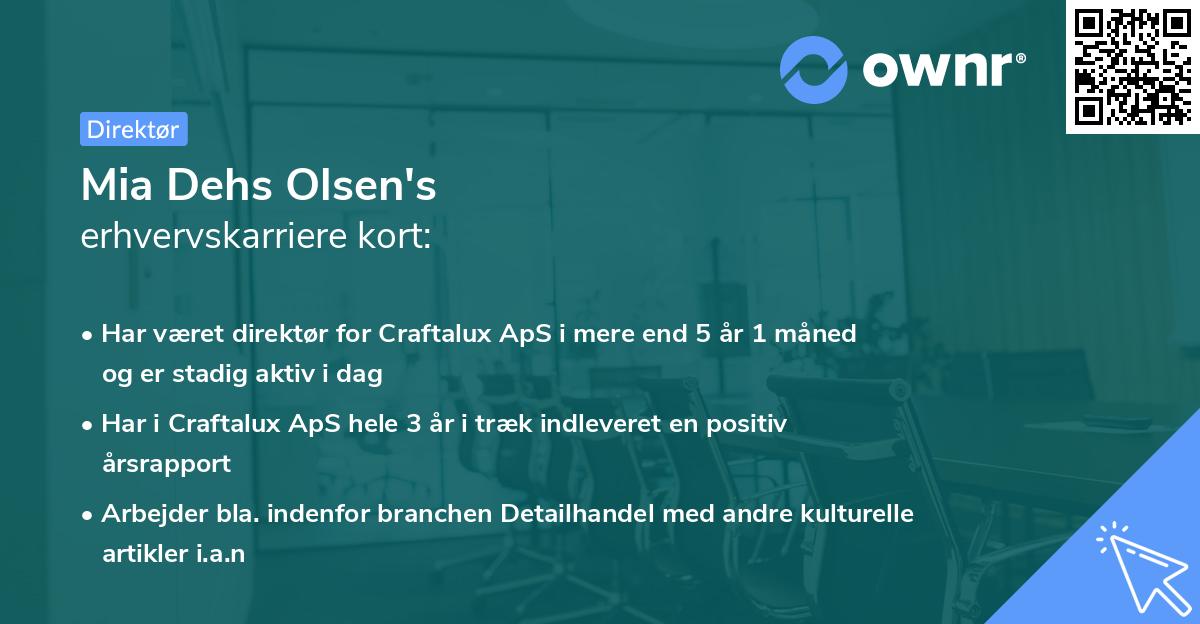 ownr®

Direktør

Mia Dehs Olsen's
erhvervskarriere kort:

• Har været direktør for Craftalux ApS i mere end 5 år 1 måned og er stadig aktiv i dag

• Har i Craftalux ApS hele 3 år i træk indleveret en positiv årsrapport

• Arbejder bla. indenfor branchen Detailhandel med andre kulturelle artikler i.a.n